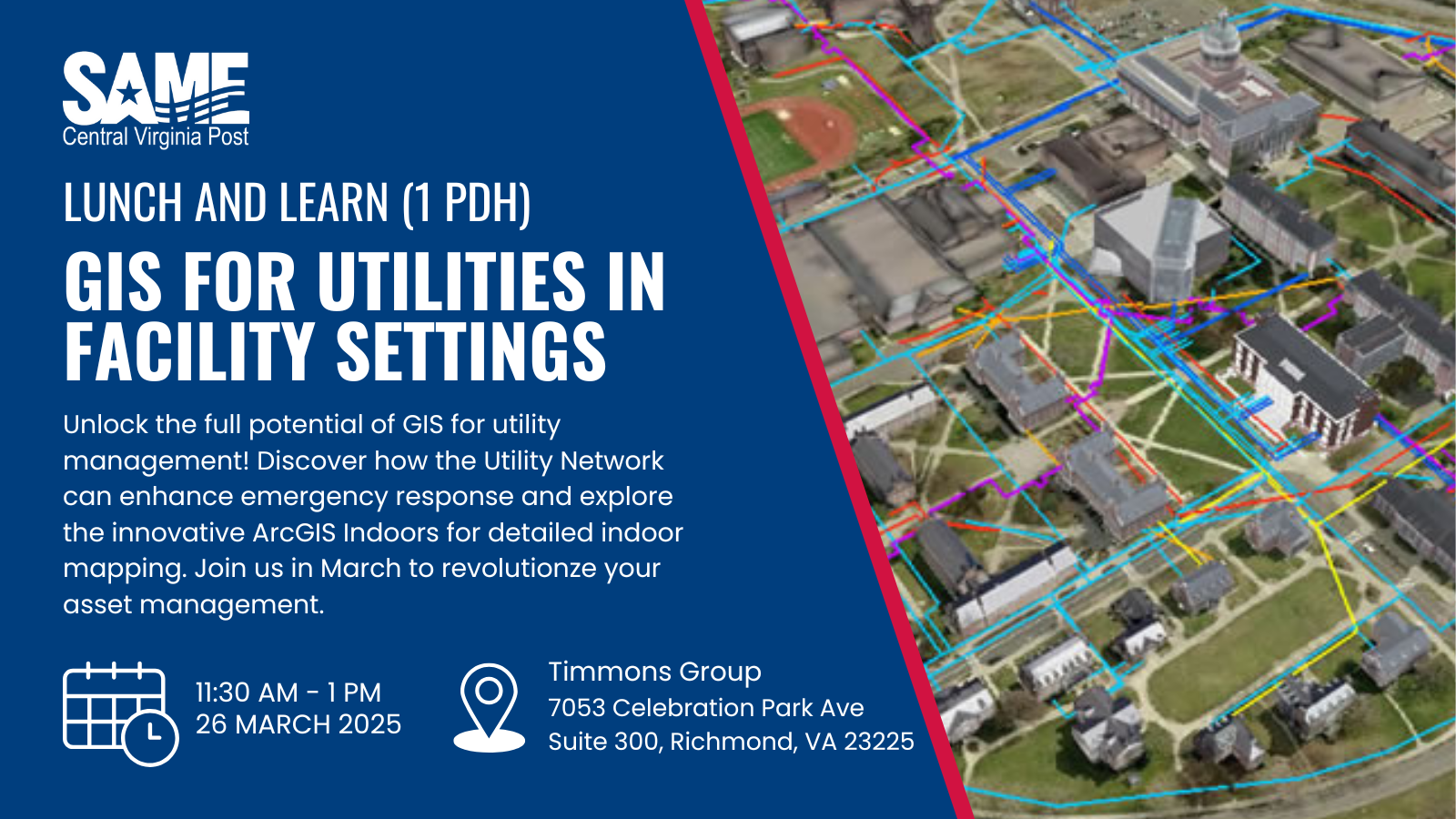 SAME
Central Virginia Post

LUNCH AND LEARN (1 PDH)

GIS FOR UTILITIES IN FACILITY SETTINGS

Unlock the full potential of GIS for utility management! Discover how the Utility Network can enhance emergency response and explore the innovative ArcGIS Indoors for detailed indoor mapping. Join us in March to revolutionze your asset management.

11:30 AM - 1 PM
26 MARCH 2025

Timmons Group
7053 Celebration Park Ave
Suite 300, Richmond, VA 23225